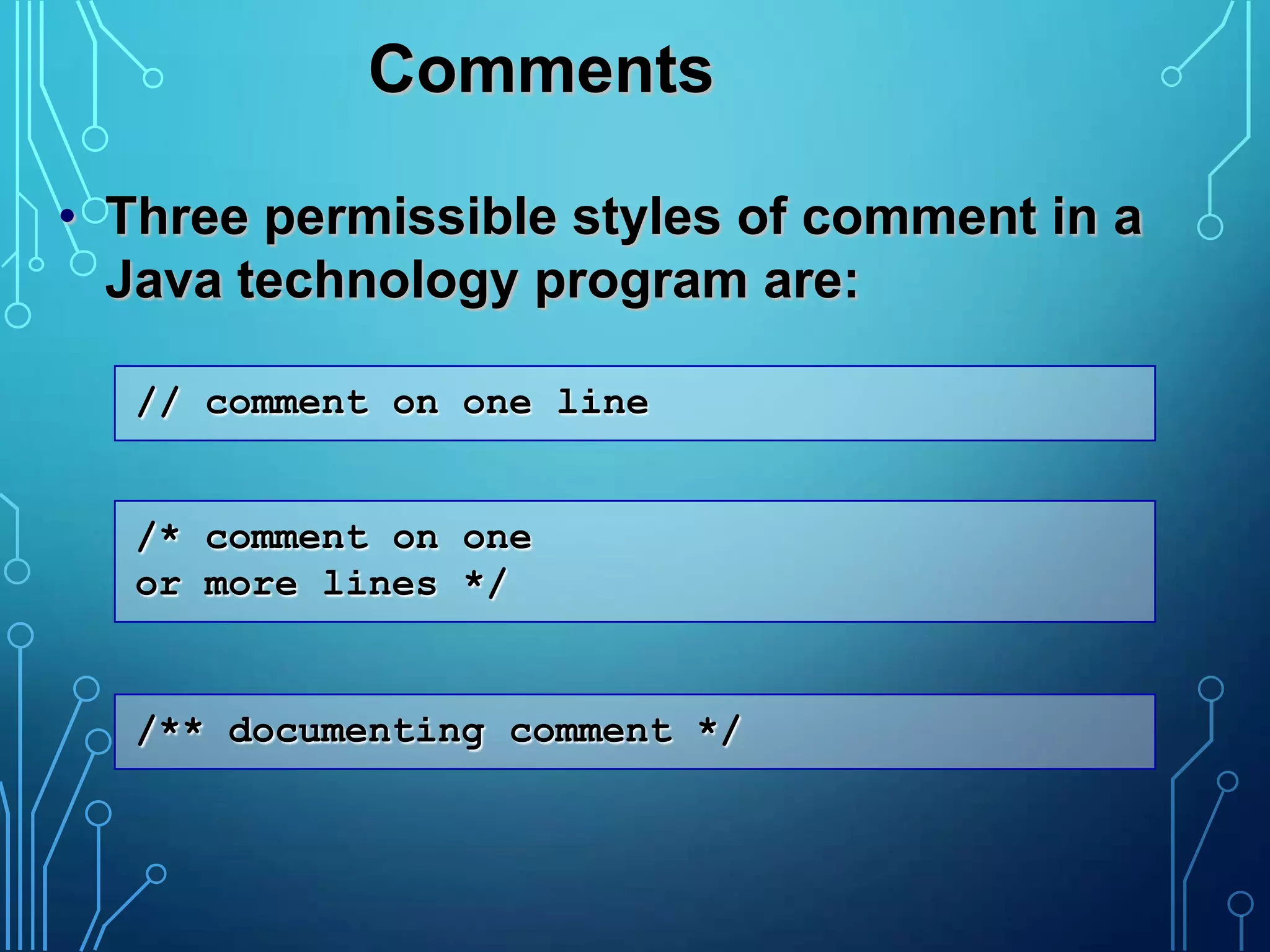 Comments

• Three permissible styles of comment in a Java technology program are:

// comment on one line

/* comment on one
or more lines */

/** documenting comment */